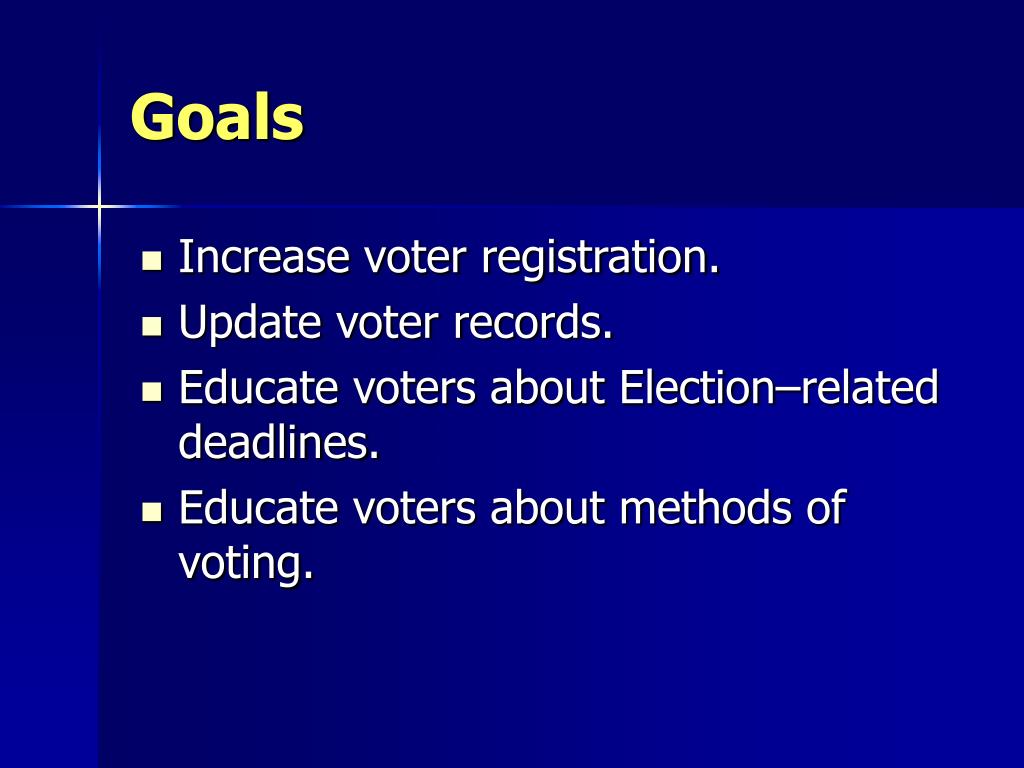 Goals

- Increase voter registration.
- Update voter records.
- Educate voters about Election–related deadlines.
- Educate voters about methods of voting.